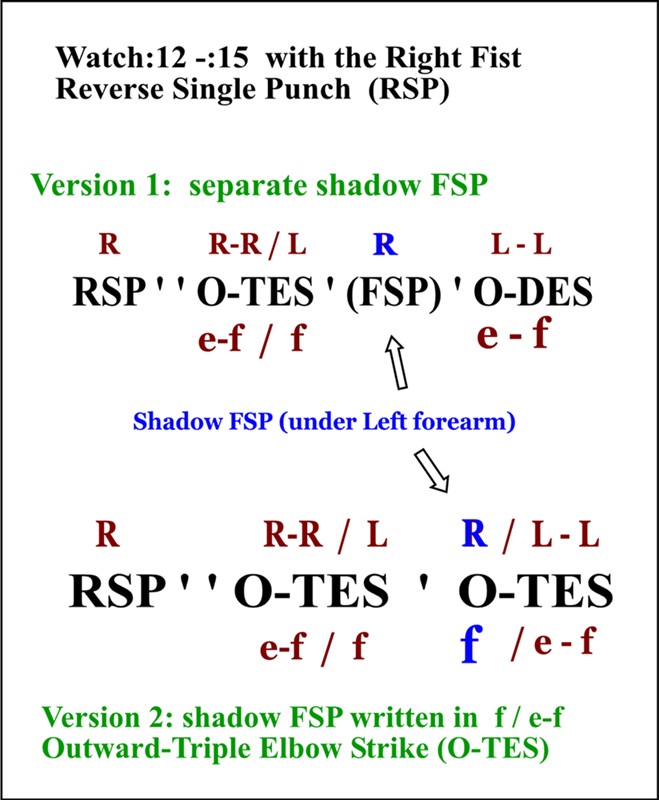 Watch:12 -:15 with the Right Fist
Reverse Single Punch (RSP)

Version 1: separate shadow FSP

R R-R / L R L - L
RSP ' ' O-TES ' (FSP) ' O-DES
e-f / f e - f

Shadow FSP (under Left forearm)

R R-R / L R / L - L
RSP ' ' O-TES ' O-TES
e-f / f f / e - f

Version 2: shadow FSP written in f / e-f
Outward-Triple Elbow Strike (O-TES)